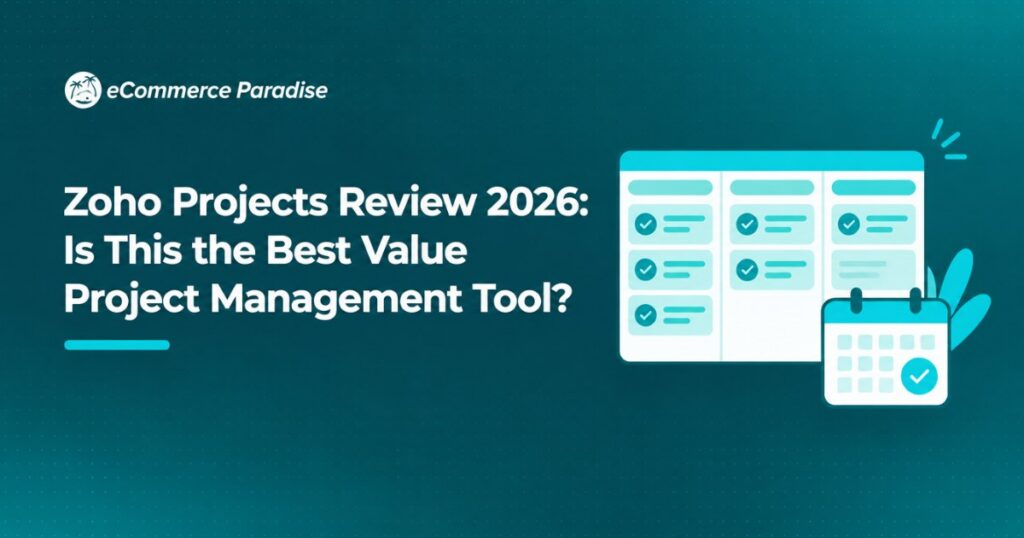 eCommerce Paradise

Zoho Projects Review 2026: Is This the Best Value Project Management Tool?